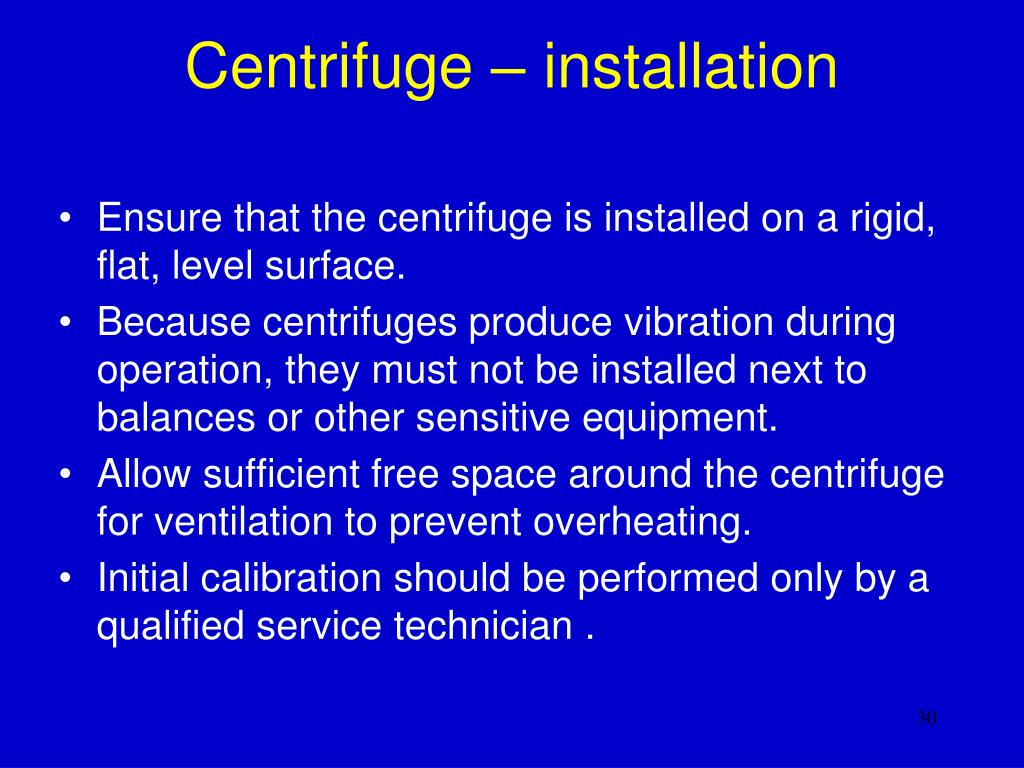 Centrifuge – installation

• Ensure that the centrifuge is installed on a rigid, flat, level surface.
• Because centrifuges produce vibration during operation, they must not be installed next to balances or other sensitive equipment.
• Allow sufficient free space around the centrifuge for ventilation to prevent overheating.
• Initial calibration should be performed only by a qualified service technician .

30